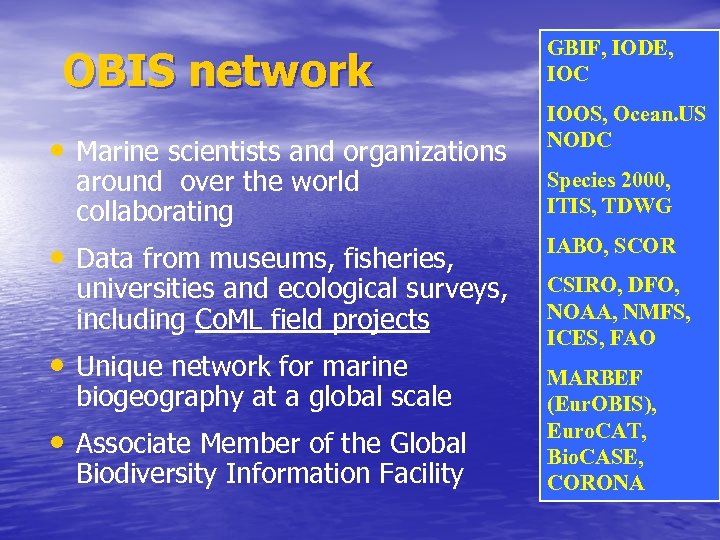 OBIS network

• Marine scientists and organizations around  over the world collaborating

• Data from museums, fisheries, universities and ecological surveys, including CoML field projects

• Unique network for marine biogeography at a global scale

• Associate Member of the Global Biodiversity Information Facility

GBIF, IODE, IOC

IOOS, Ocean.US NODC

Species 2000, ITIS, TDWG

IABO, SCOR

CSIRO, DFO, NOAA, NMFS, ICES, FAO

MARBEF (EurOBIS), EuroCAT, BioCASE, CORONA